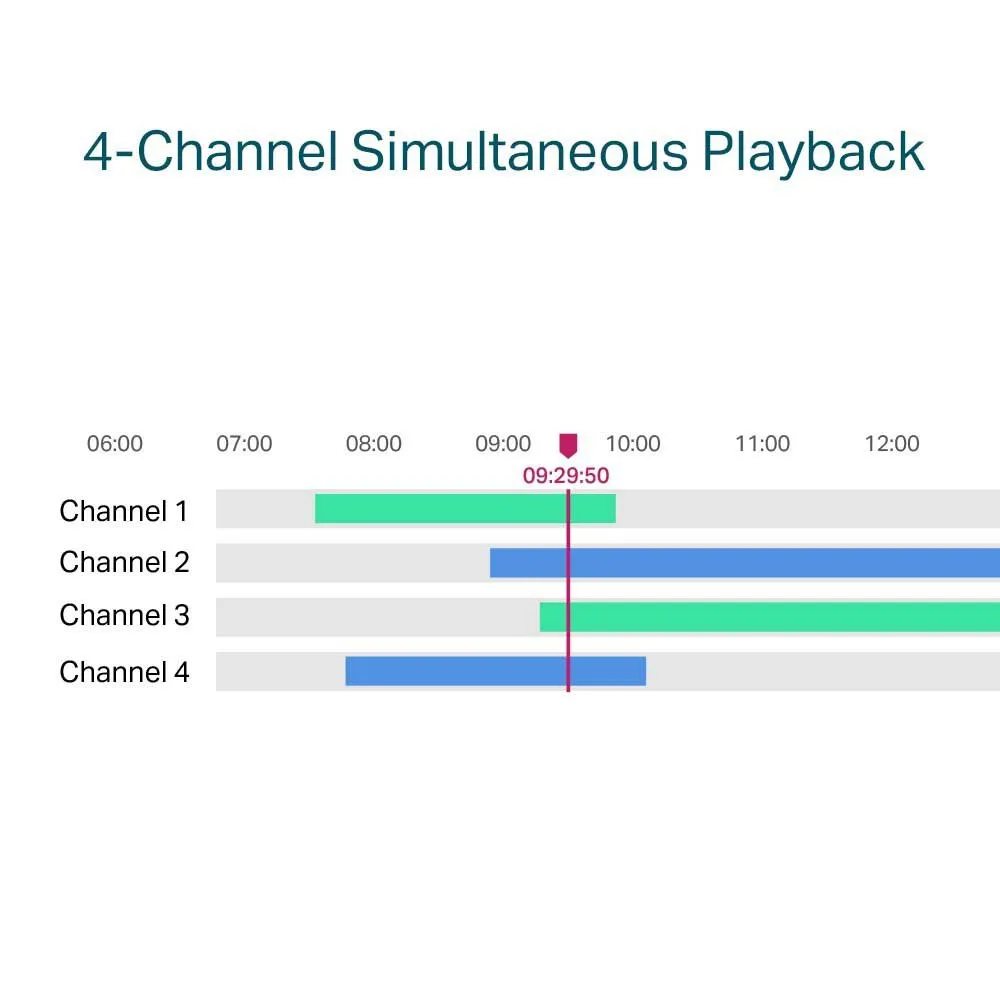 4-Channel Simultaneous Playback

06:00 07:00 08:00 09:00 10:00 11:00 12:00

09:29:50

Channel 1
Channel 2
Channel 3
Channel 4